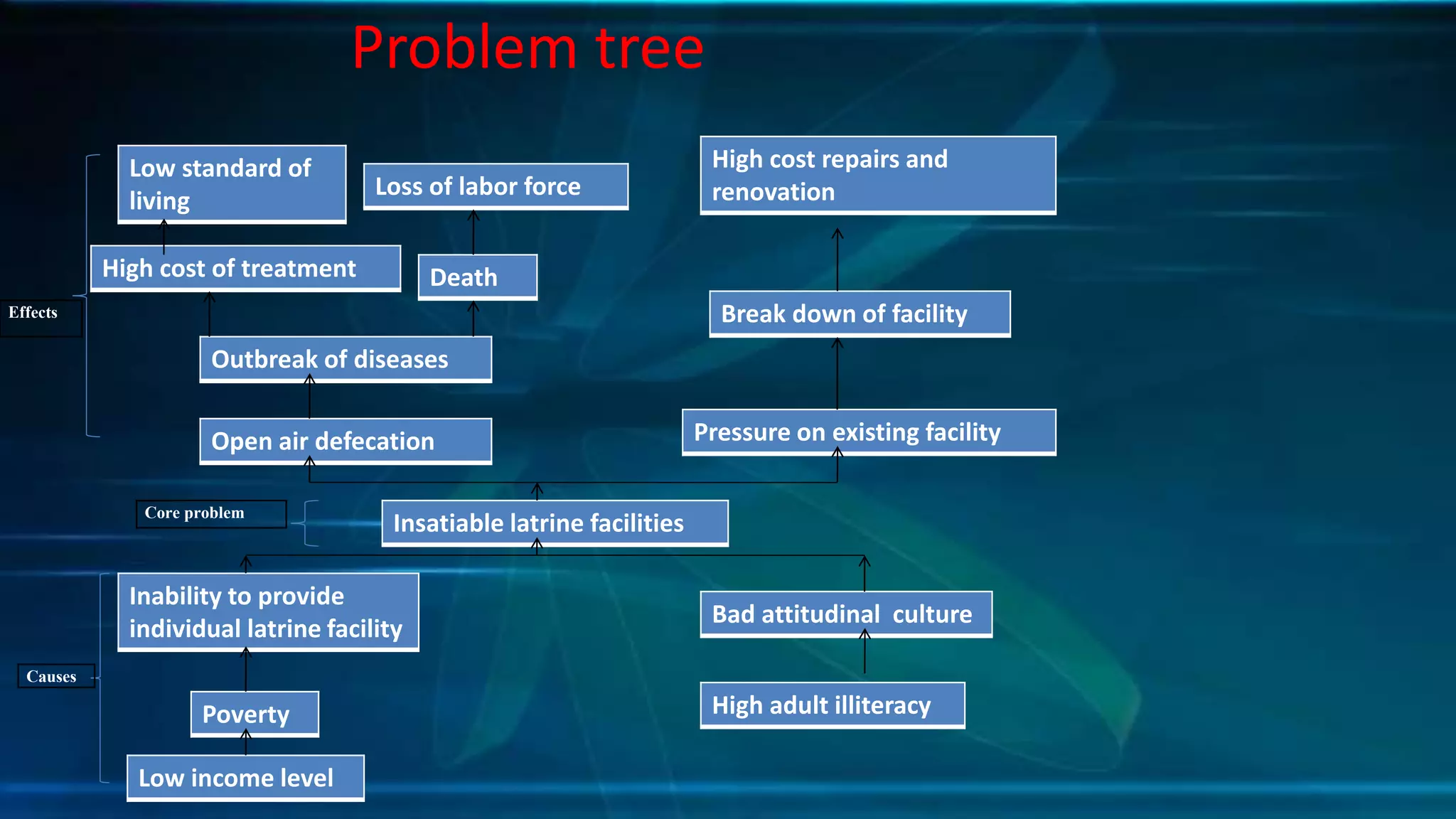 Problem tree

Effects

Low standard of living

Loss of labor force

High cost repairs and renovation

High cost of treatment

Death

Break down of facility

Outbreak of diseases

Open air defecation

Pressure on existing facility

Core problem

Insatiable latrine facilities

Causes

Inability to provide individual latrine facility

Bad attitudinal culture

Poverty

High adult illiteracy

Low income level